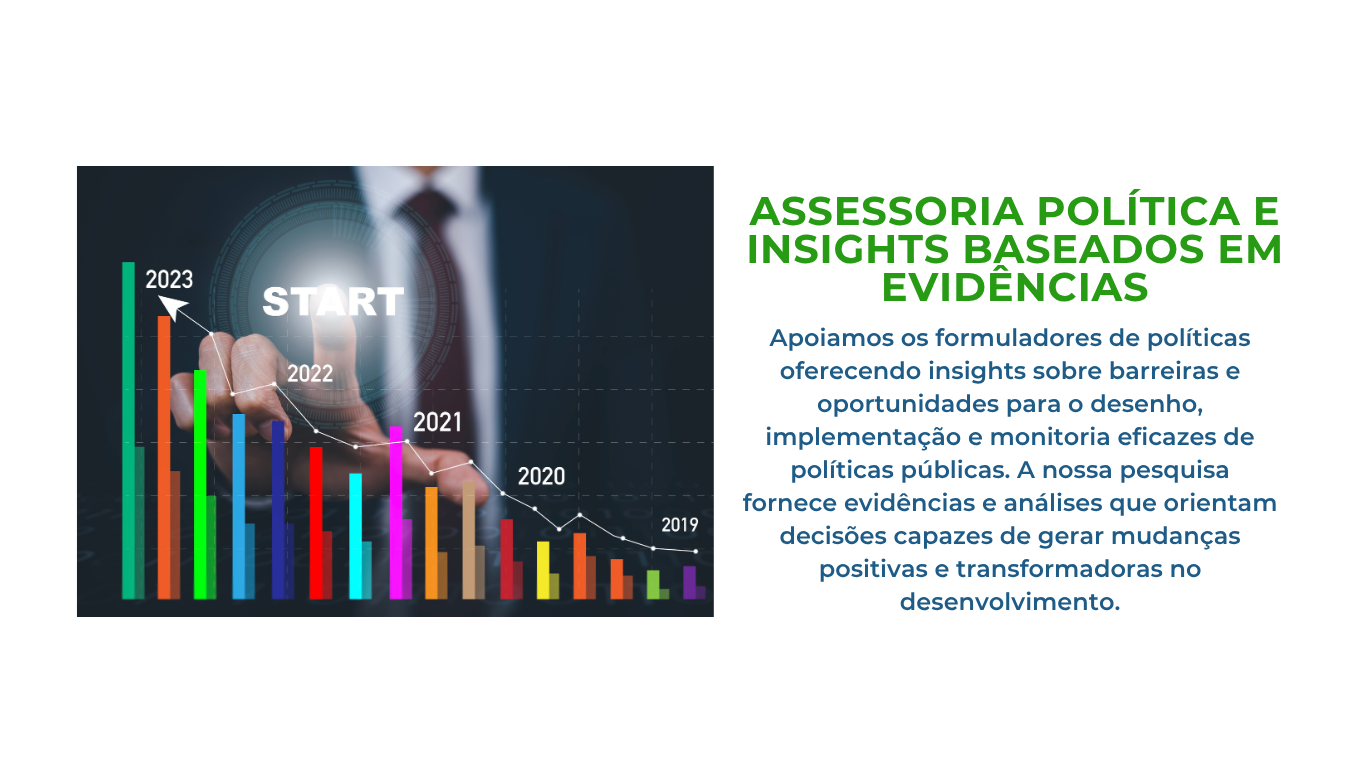 2023
START
2022
2021
2020
2019

ASSESSORIA POLÍTICA E INSIGHTS BASEADOS EM EVIDÊNCIAS

Apoiamos os formuladores de políticas oferecendo insights sobre barreiras e oportunidades para o desenho, implementação e monitoria eficazes de políticas públicas. A nossa pesquisa fornece evidências e análises que orientam decisões capazes de gerar mudanças positivas e transformadoras no desenvolvimento.